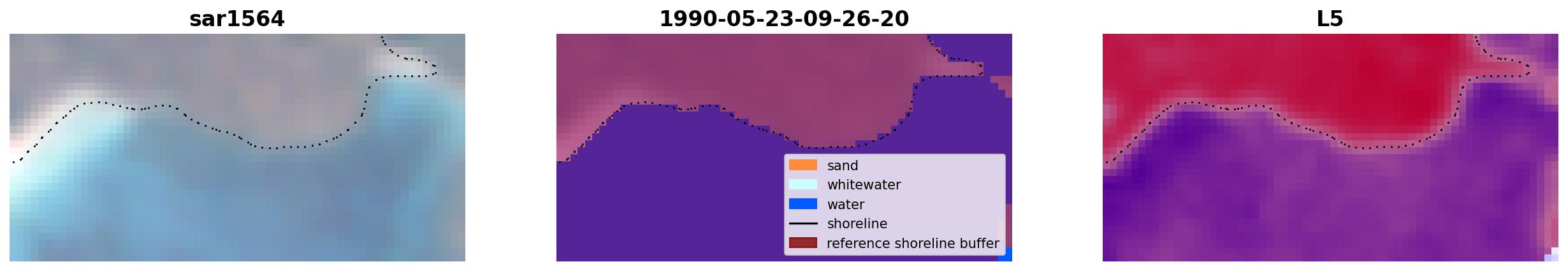 sar1564

1990-05-23-09-26-20

sand
whitewater
water
shoreline
reference shoreline buffer

L5